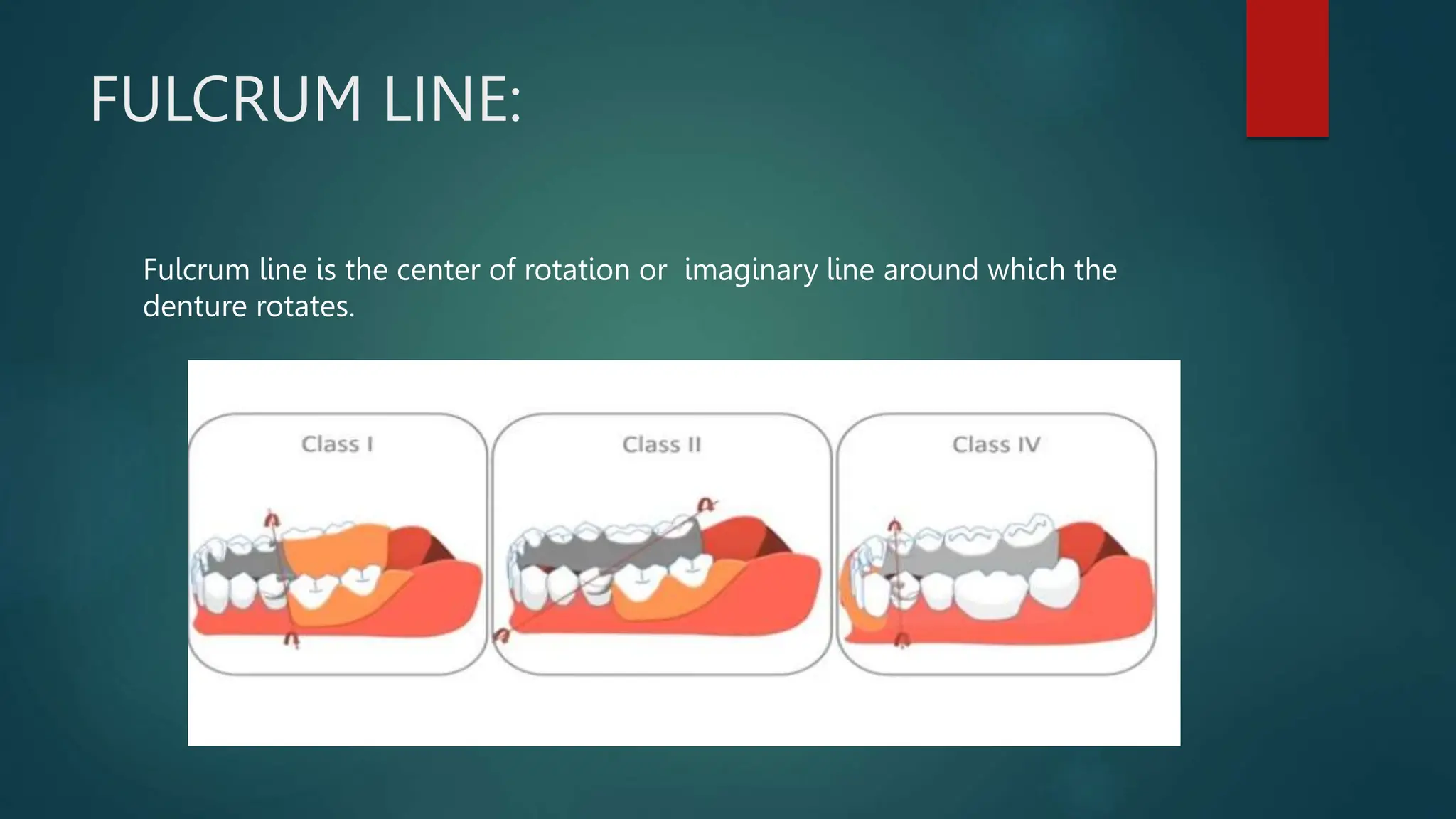 FULCRUM LINE:

Fulcrum line is the center of rotation or  imaginary line around which the denture rotates.

Class I

Class II

Class IV